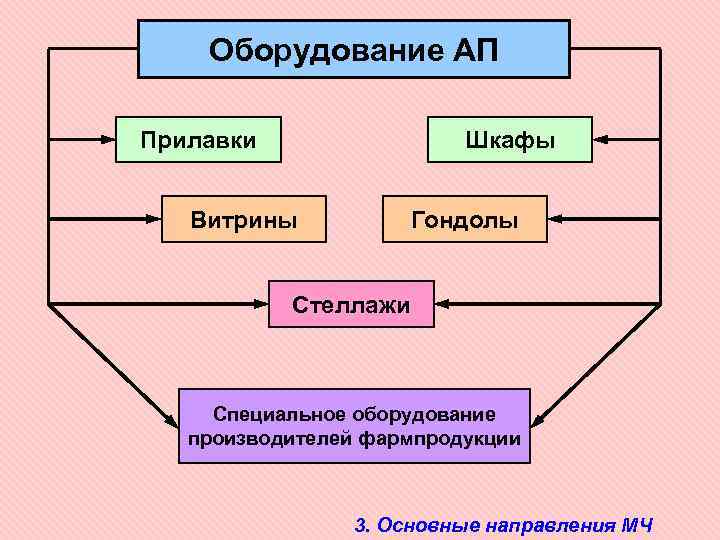 Оборудование АП

Прилавки

Шкафы

Витрины

Гондолы

Стеллажи

Специальное оборудование производителей фармпродукции

3. Основные направления МЧ